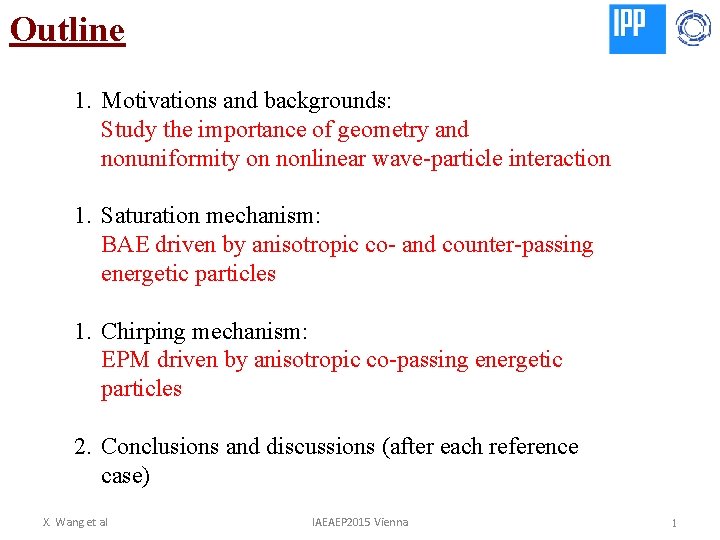 Outline

IPP

1. Motivations and backgrounds:
Study the importance of geometry and nonuniformity on nonlinear wave-particle interaction

1. Saturation mechanism:
BAE driven by anisotropic co- and counter-passing energetic particles

1. Chirping mechanism:
EPM driven by anisotropic co-passing energetic particles

2. Conclusions and discussions (after each reference case)

X. Wang et al

IAEAEP2015 Vienna

1